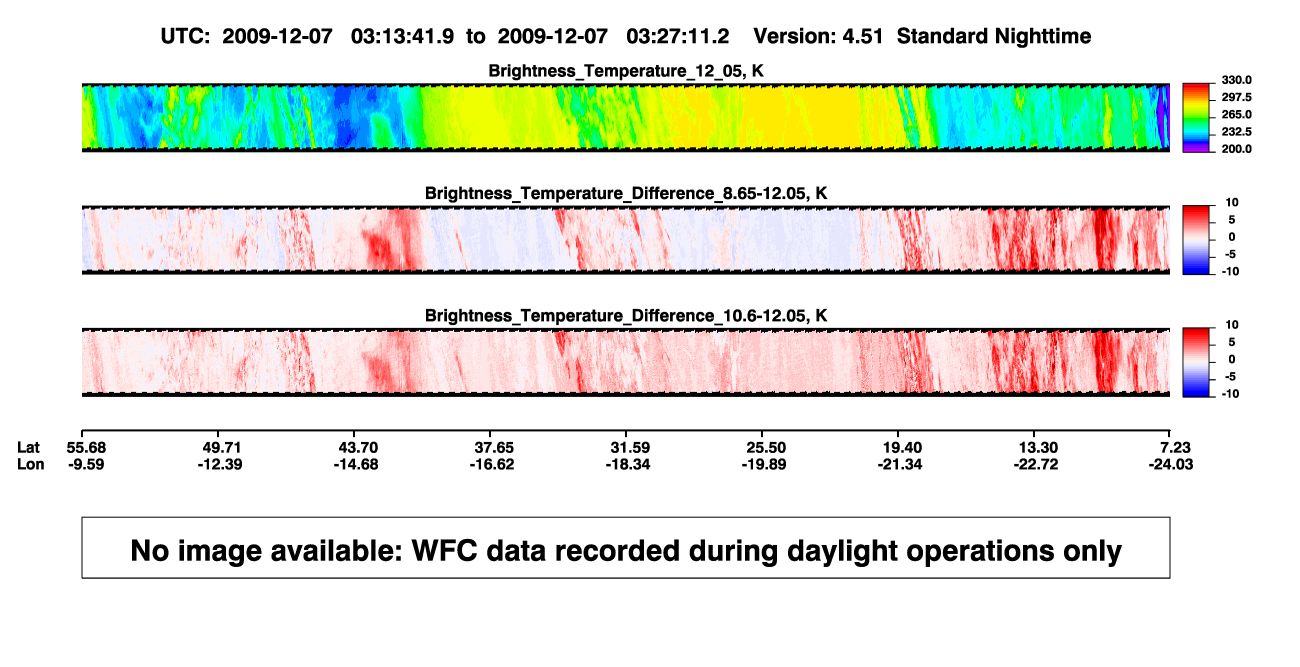 UTC: 2009-12-07 03:13:41.9 to 2009-12-07 03:27:11.2 Version: 4.51 Standard Nighttime

Brightness_Temperature_12_05, K

330.0
297.5
265.0
232.5
200.0

Brightness_Temperature_Difference_8.65-12.05, K

10
5
0
-5
-10

Brightness_Temperature_Difference_10.6-12.05, K

10
5
0
-5
-10

| Lat | 55.68 | 49.71 | 43.70 | 37.65 | 31.59 | 25.50 | 19.40 | 13.30 | 7.23 |
|---|---|---|---|---|---|---|---|---|---|
| Lon | -9.59 | -12.39 | -14.68 | -16.62 | -18.34 | -19.89 | -21.34 | -22.72 | -24.03 |

No image available: WFC data recorded during daylight operations only